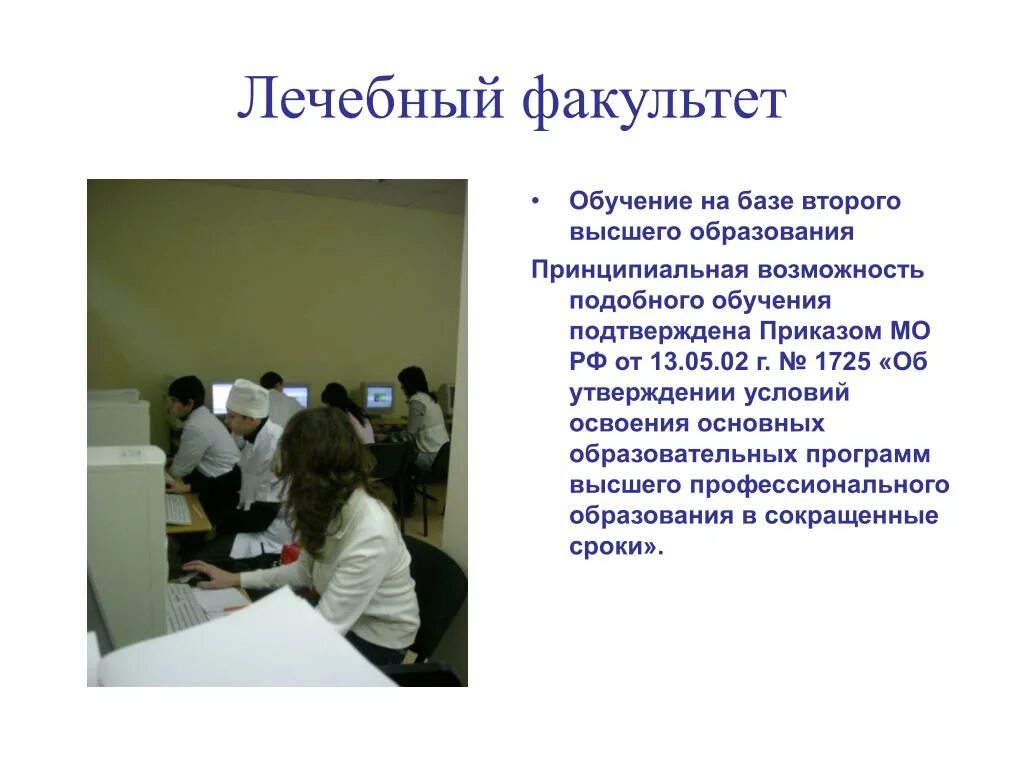 Лечебный факультет

• Обучение на базе второго высшего образования

Принципиальная возможность подобного обучения подтверждена Приказом МО РФ от 13.05.02 г. № 1725 «Об утверждении условий освоения основных образовательных программ высшего профессионального образования в сокращенные сроки».